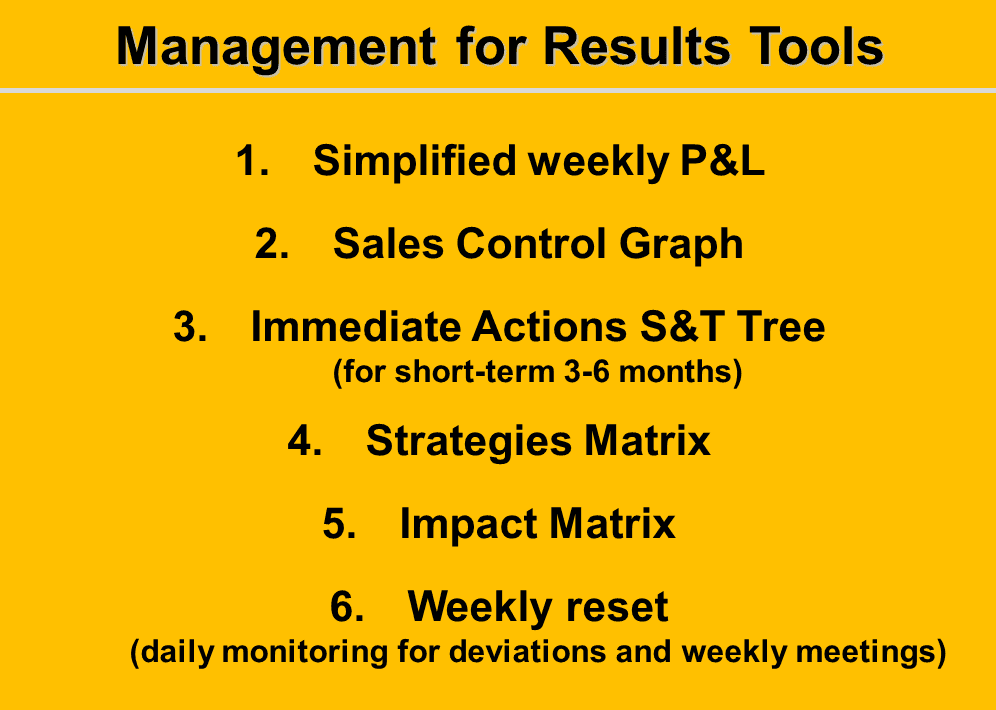 Management for Results Tools

1. Simplified weekly P&L

2. Sales Control Graph

3. Immediate Actions S&T Tree
(for short-term 3-6 months)

4. Strategies Matrix

5. Impact Matrix

6. Weekly reset
(daily monitoring for deviations and weekly meetings)